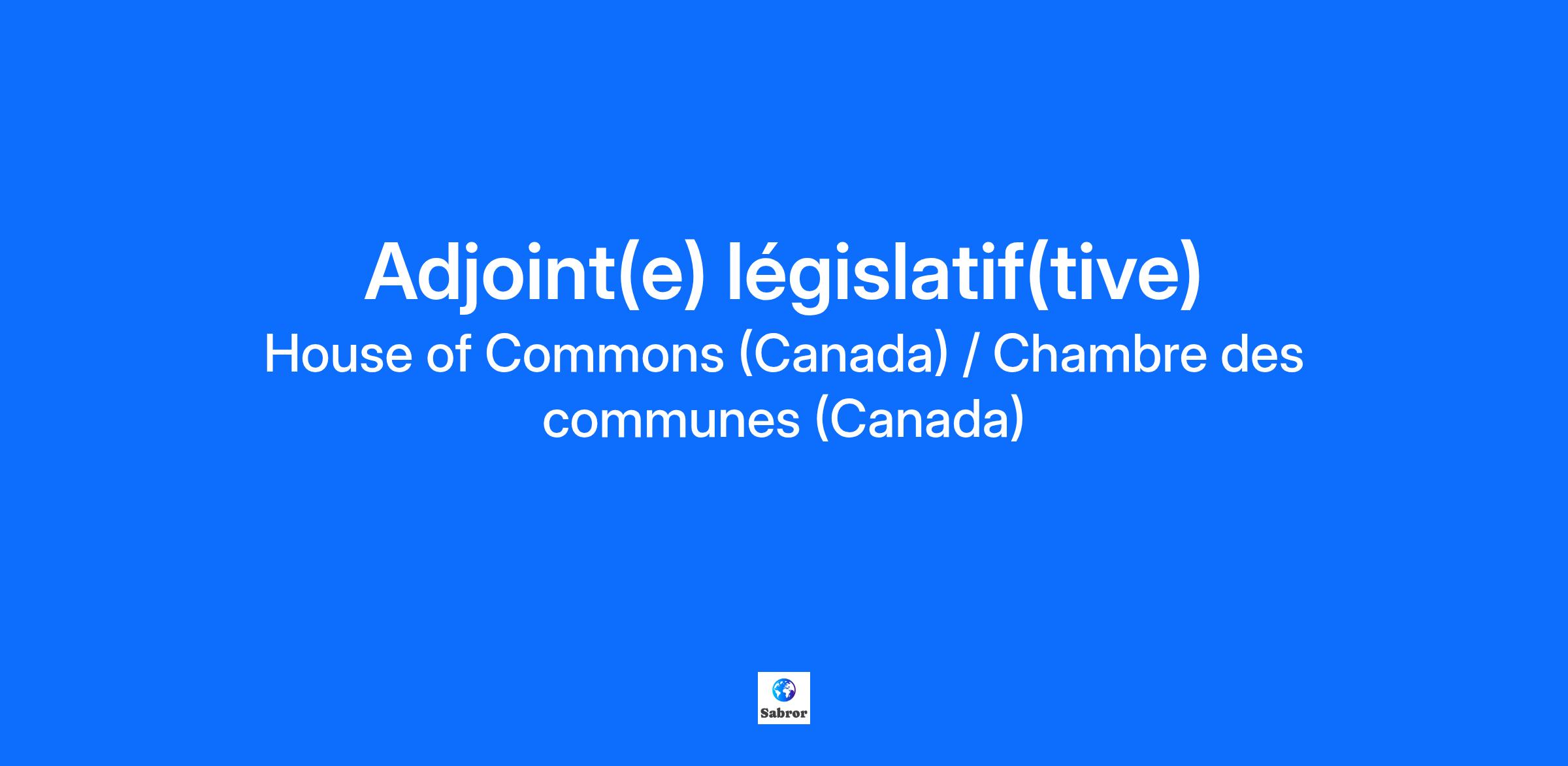 Adjoint(e) législatif(tive)

House of Commons (Canada) / Chambre des communes (Canada)

Sabror